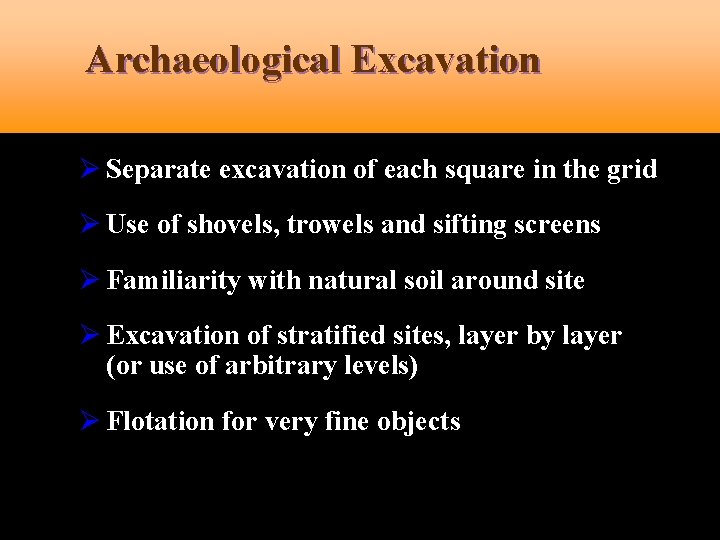 Archaeological Excavation

➢ Separate excavation of each square in the grid

➢ Use of shovels, trowels and sifting screens

➢ Familiarity with natural soil around site

➢ Excavation of stratified sites, layer by layer (or use of arbitrary levels)

➢ Flotation for very fine objects